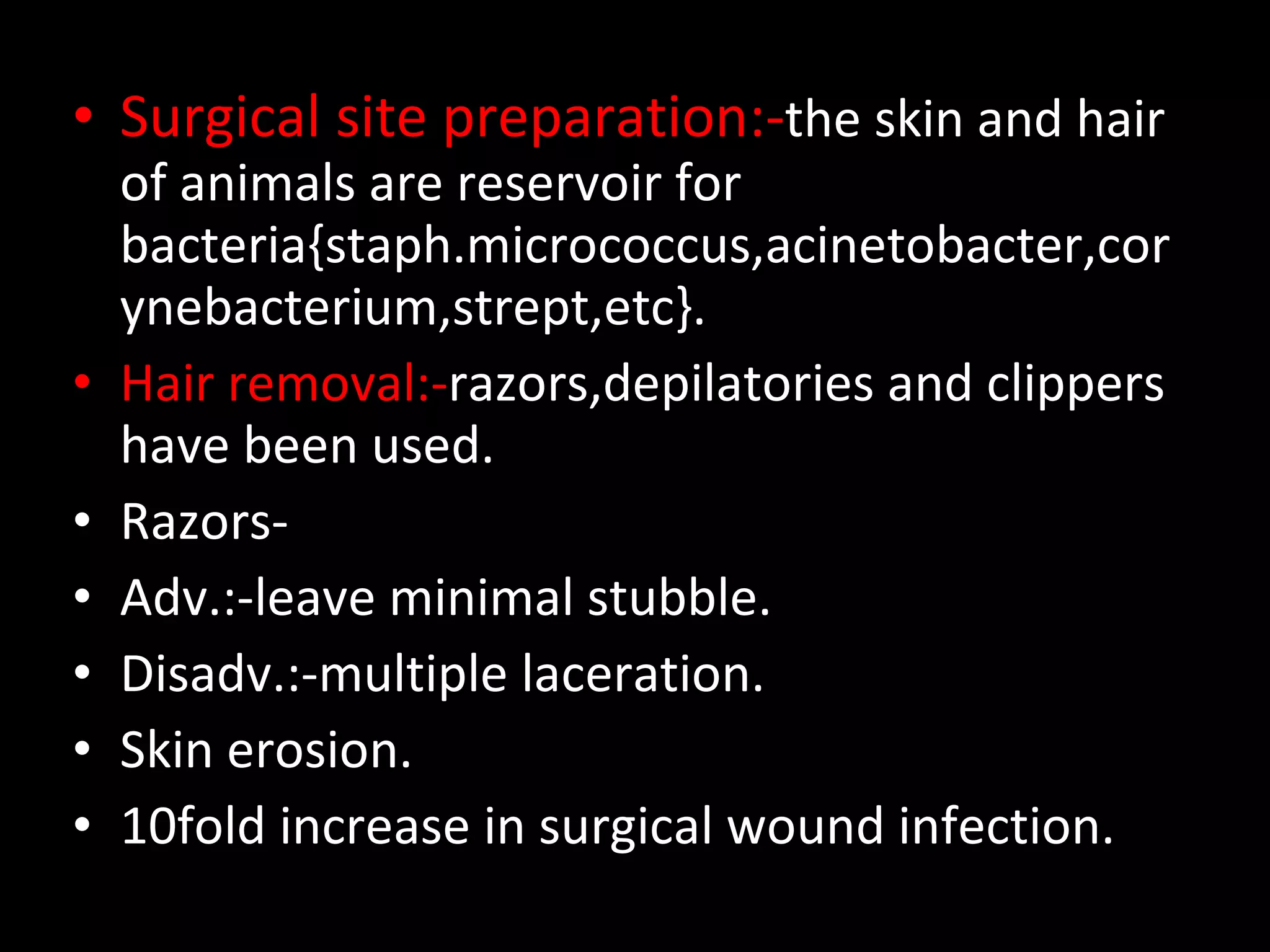 • Surgical site preparation:-the skin and hair of animals are reservoir for bacteria{staph.micrococcus,acinetobacter,corynebacterium,strept,etc}.
• Hair removal:-razors,depilatories and clippers have been used.
• Razors-
• Adv.:-leave minimal stubble.
• Disadv.:-multiple laceration.
• Skin erosion.
• 10fold increase in surgical wound infection.